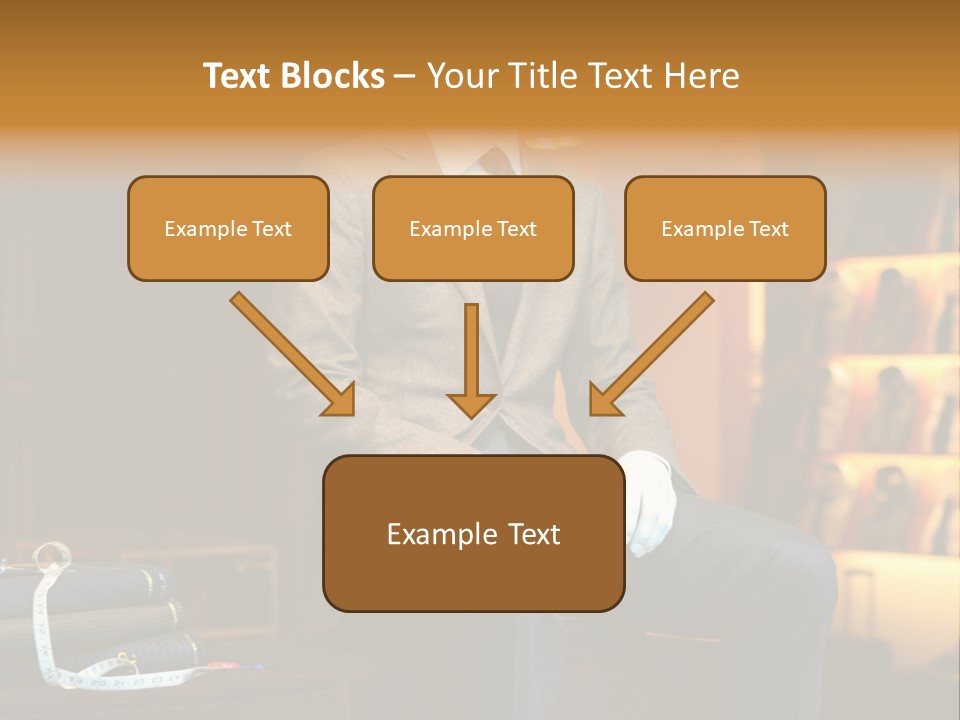 Text Blocks – Your Title Text Here

Example Text

Example Text

Example Text

Example Text